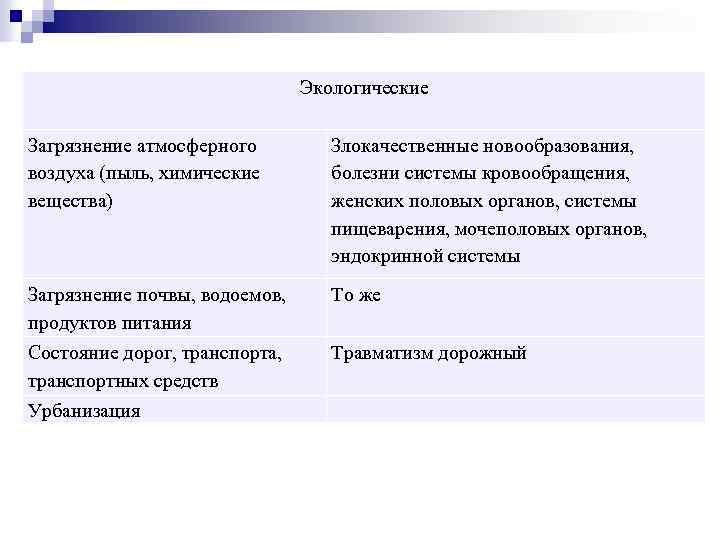 | Экологические | |
|---|---|
| Загрязнение атмосферного воздуха (пыль, химические вещества) | Злокачественные новообразования, болезни системы кровообращения, женских половых органов, системы пищеварения, мочеполовых органов, эндокринной системы |
| Загрязнение почвы, водоемов, продуктов питания | То же |
| Состояние дорог, транспорта, транспортных средств | Травматизм дорожный |
| Урбанизация | |